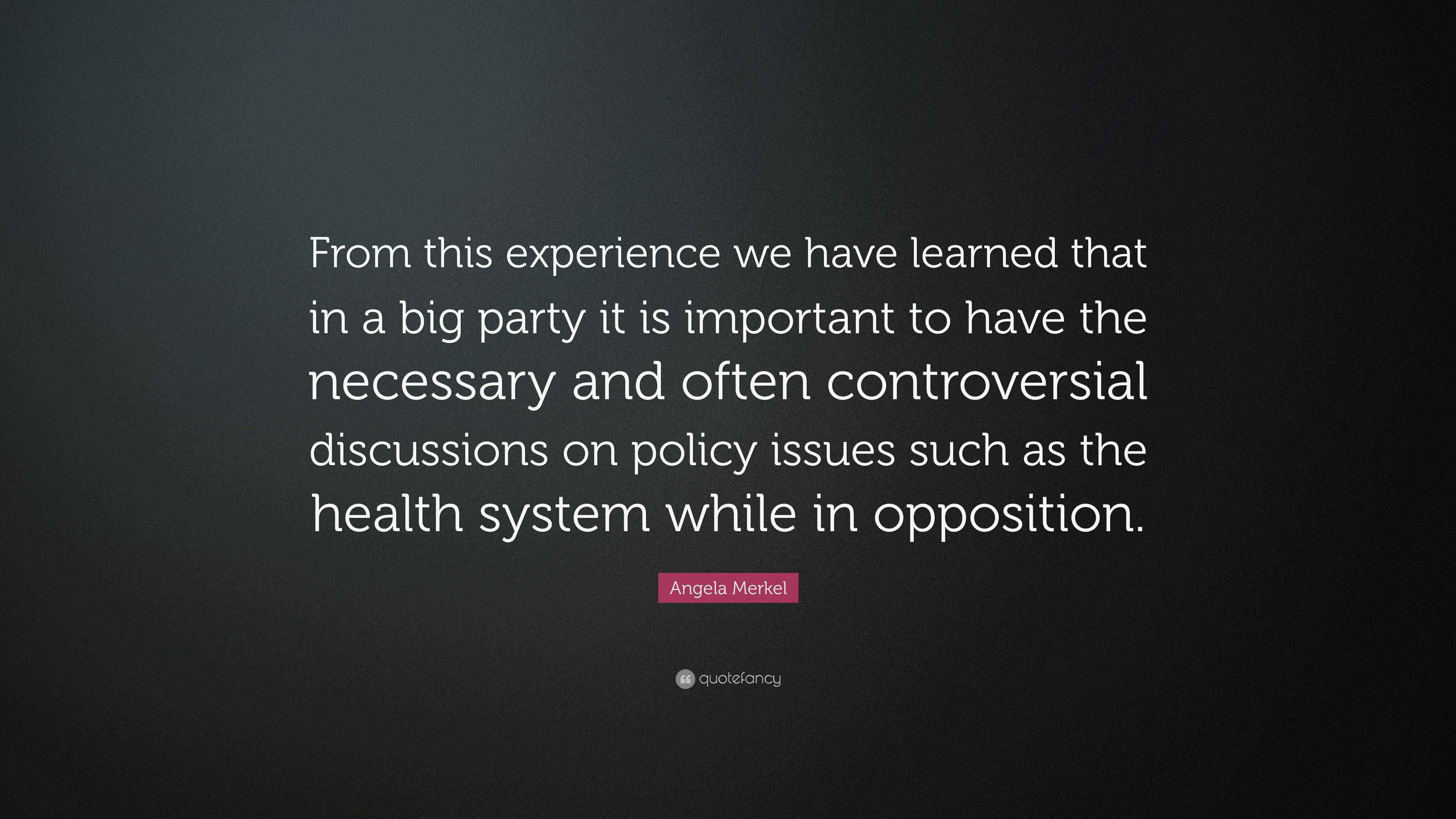 From this experience we have learned that in a big party it is important to have the necessary and often controversial discussions on policy issues such as the health system while in opposition.

Angela Merkel

quotefancy